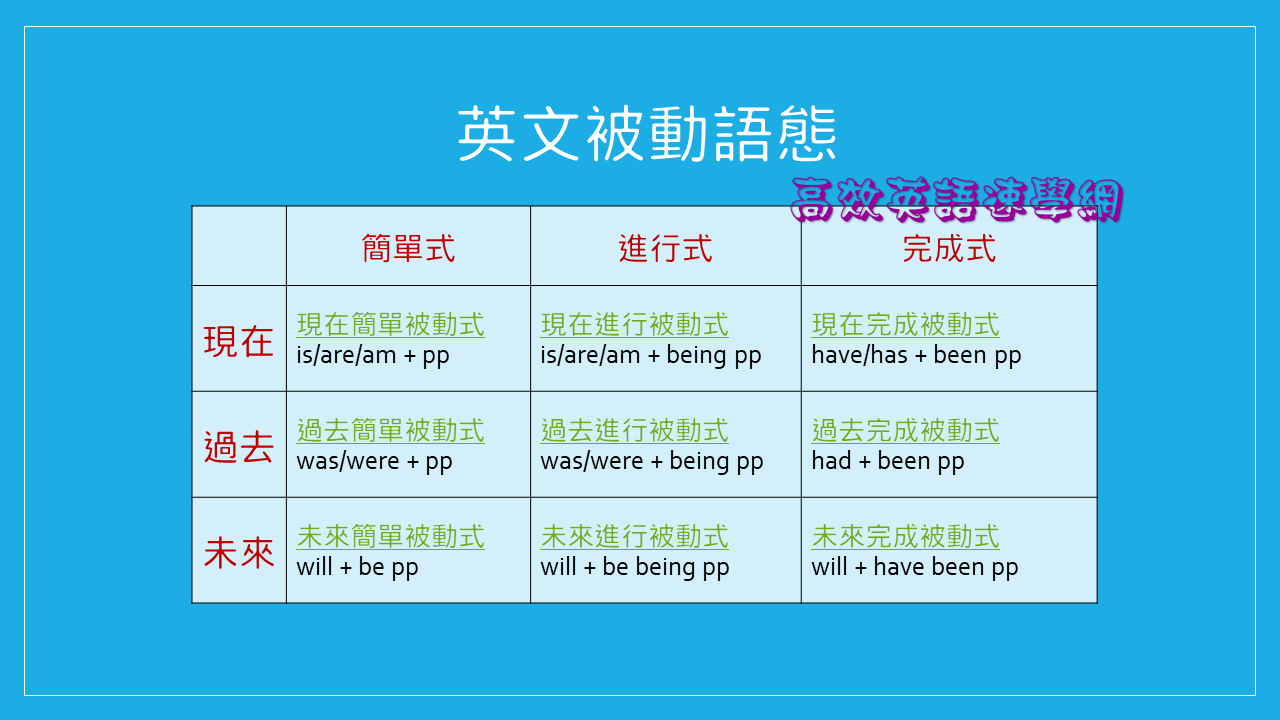 英文被動語態

高效英語速學網

|  | 簡單式 | 進行式 | 完成式 |
|---|---|---|---|
| 現在 | 現在簡單被動式 is/are/am + pp | 現在進行被動式 is/are/am + being pp | 現在完成被動式 have/has + been pp |
| 過去 | 過去簡單被動式 was/were + pp | 過去進行被動式 was/were + being pp | 過去完成被動式 had + been pp |
| 未來 | 未來簡單被動式 will + be pp | 未來進行被動式 will + be being pp | 未來完成被動式 will + have been pp |